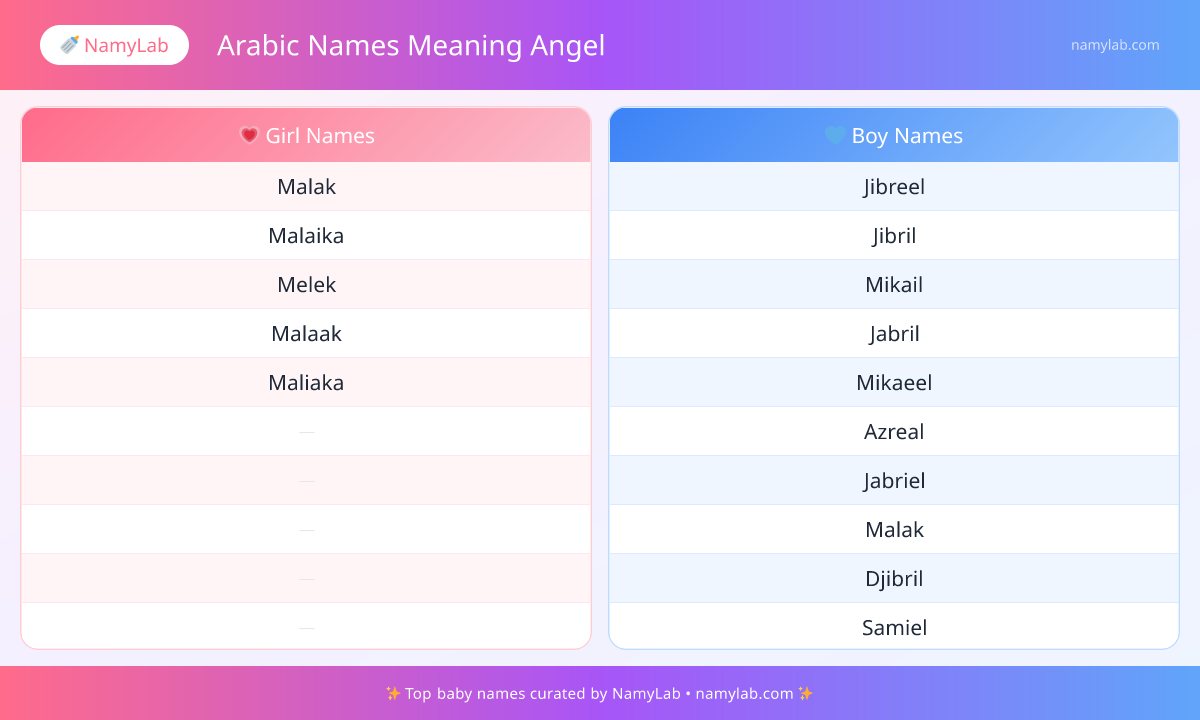 🍼 NamyLab

Arabic Names Meaning Angel

namylab.com

| 💗 Girl Names | 💙 Boy Names |
|---|---|
| Malak | Jibreel |
| Malaika | Jibril |
| Melek | Mikail |
| Malaak | Jabril |
| Maliaka | Mikaeel |
| — | Azreal |
| — | Jabriel |
| — | Malak |
| — | Djibril |
| — | Samiel |

✨ Top baby names curated by NamyLab • namylab.com ✨